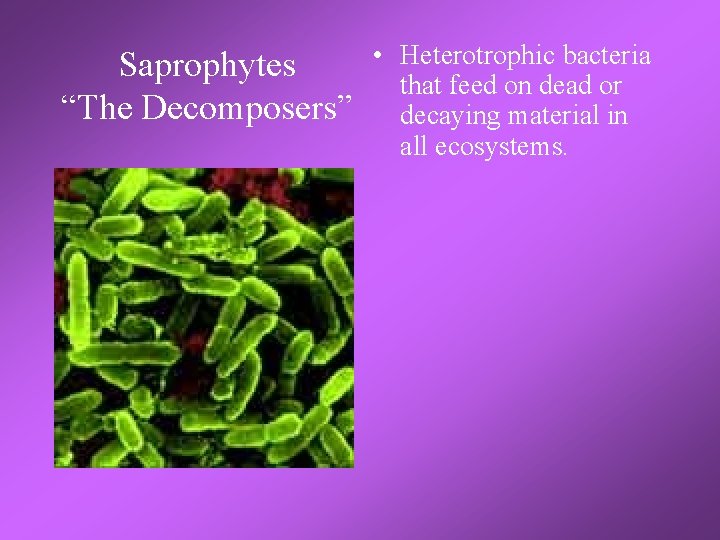 Saprophytes
“The Decomposers”

• Heterotrophic bacteria that feed on dead or decaying material in all ecosystems.